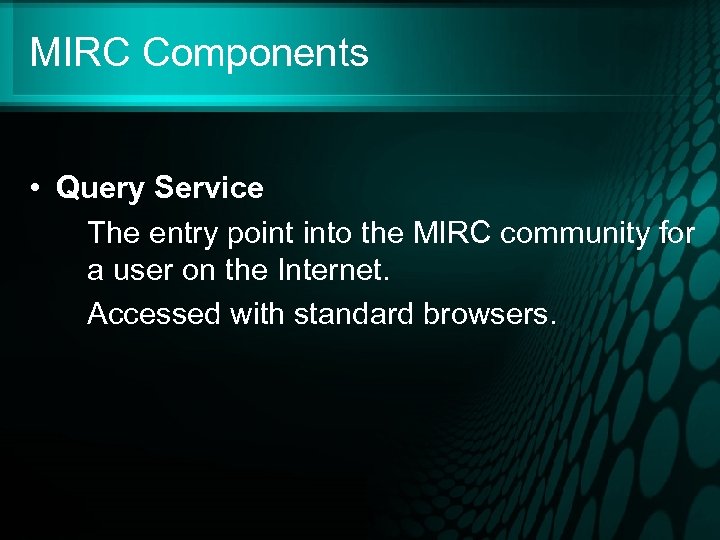 MIRC Components

• Query Service

The entry point into the MIRC community for a user on the Internet.

Accessed with standard browsers.